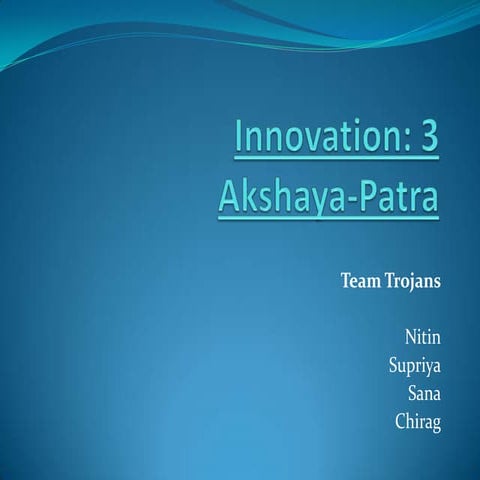 Innovation: 3
Akshaya-Patra

Team Trojans

Nitin
Supriya
Sana
Chirag